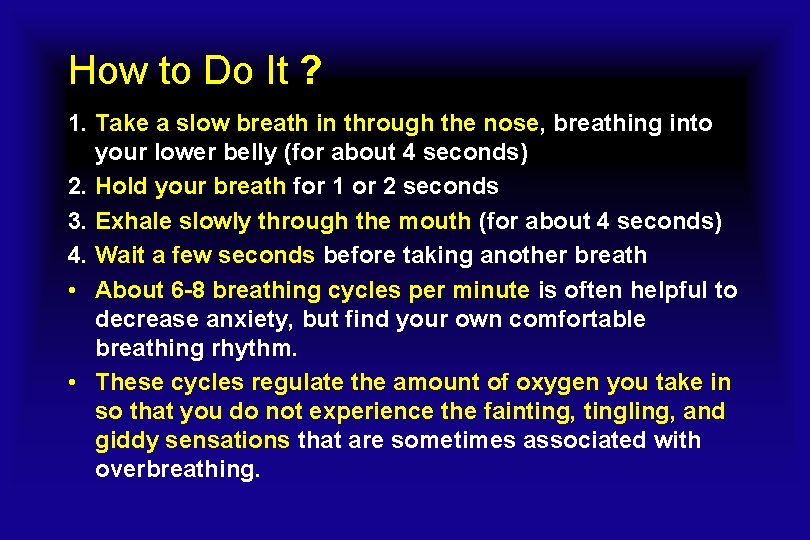 How to Do It ?

1. Take a slow breath in through the nose, breathing into your lower belly (for about 4 seconds)
2. Hold your breath for 1 or 2 seconds
3. Exhale slowly through the mouth (for about 4 seconds)
4. Wait a few seconds before taking another breath
• About 6-8 breathing cycles per minute is often helpful to decrease anxiety, but find your own comfortable breathing rhythm.
• These cycles regulate the amount of oxygen you take in so that you do not experience the fainting, tingling, and giddy sensations that are sometimes associated with overbreathing.